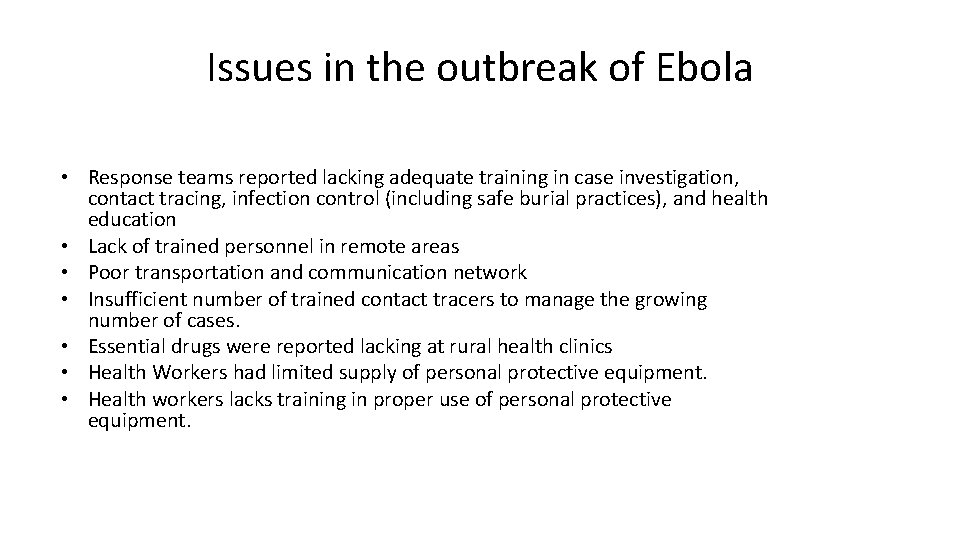 Issues in the outbreak of Ebola

• Response teams reported lacking adequate training in case investigation, contact tracing, infection control (including safe burial practices), and health education
• Lack of trained personnel in remote areas
• Poor transportation and communication network
• Insufficient number of trained contact tracers to manage the growing number of cases.
• Essential drugs were reported lacking at rural health clinics
• Health Workers had limited supply of personal protective equipment.
• Health workers lacks training in proper use of personal protective equipment.